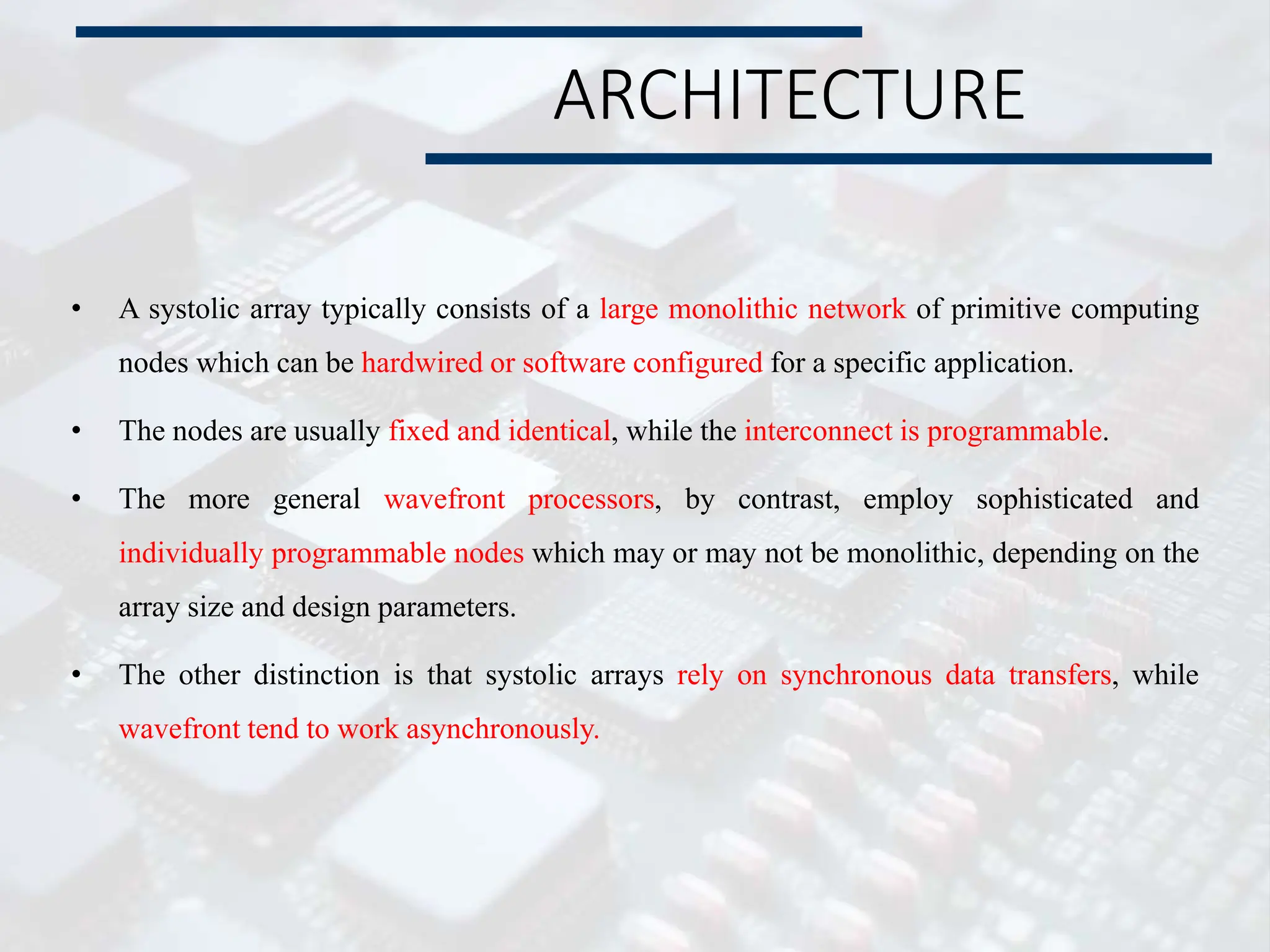 ARCHITECTURE

• A systolic array typically consists of a large monolithic network of primitive computing nodes which can be hardwired or software configured for a specific application.

• The nodes are usually fixed and identical, while the interconnect is programmable.

• The more general wavefront processors, by contrast, employ sophisticated and individually programmable nodes which may or may not be monolithic, depending on the array size and design parameters.

• The other distinction is that systolic arrays rely on synchronous data transfers, while wavefront tend to work asynchronously.